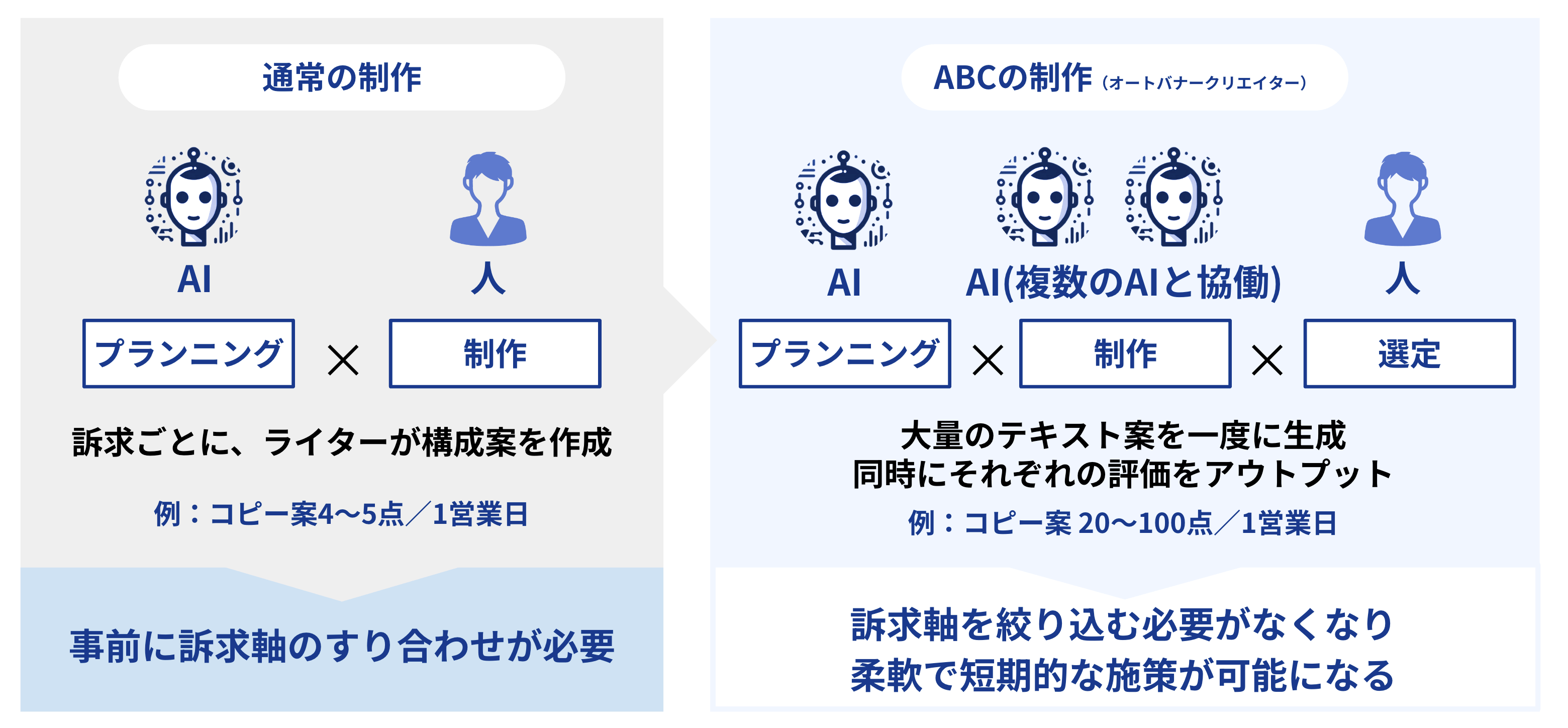 通常の制作

AI

人

プランニング × 制作

訴求ごとに、ライターが構成案を作成

例：コピー案4〜5点／1営業日

事前に訴求軸のすり合わせが必要

ABCの制作（オートバナークリエイター）

AI

AI(複数のAIと協働)

人

プランニング × 制作 × 選定

大量のテキスト案を一度に生成
同時にそれぞれの評価をアウトプット

例：コピー案 20〜100点／1営業日

訴求軸を絞り込む必要がなくなり
柔軟で短期的な施策が可能になる